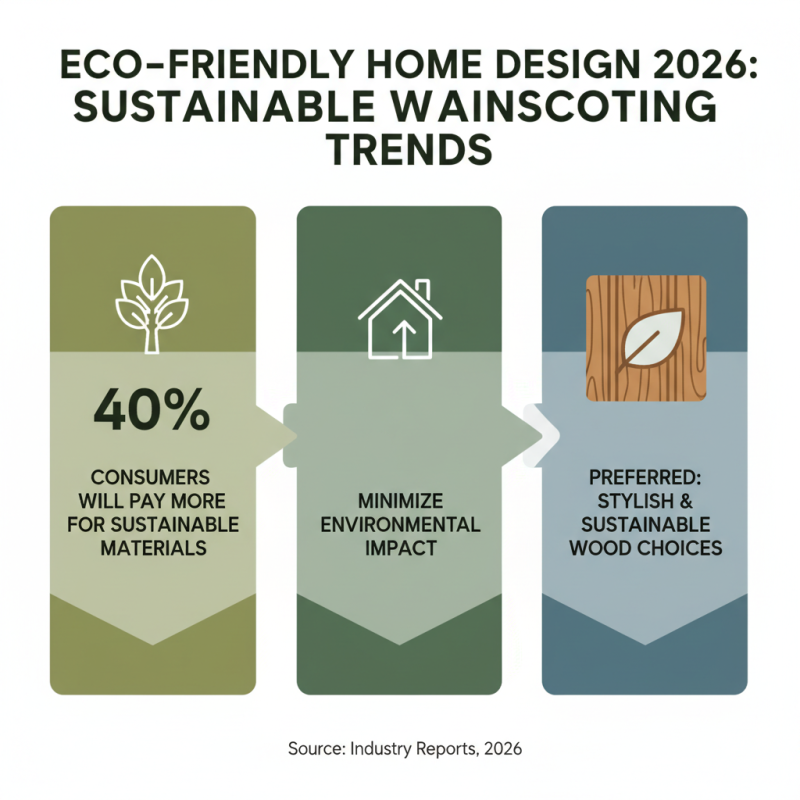 ECO-FRIENDLY HOME DESIGN 2026: SUSTAINABLE WAINSCOTING TRENDS

40%

CONSUMERS WILL PAY MORE FOR SUSTAINABLE MATERIALS

MINIMIZE ENVIRONMENTAL IMPACT

PREFERRED: STYLISH & SUSTAINABLE WOOD CHOICES

Source: Industry Reports, 2026